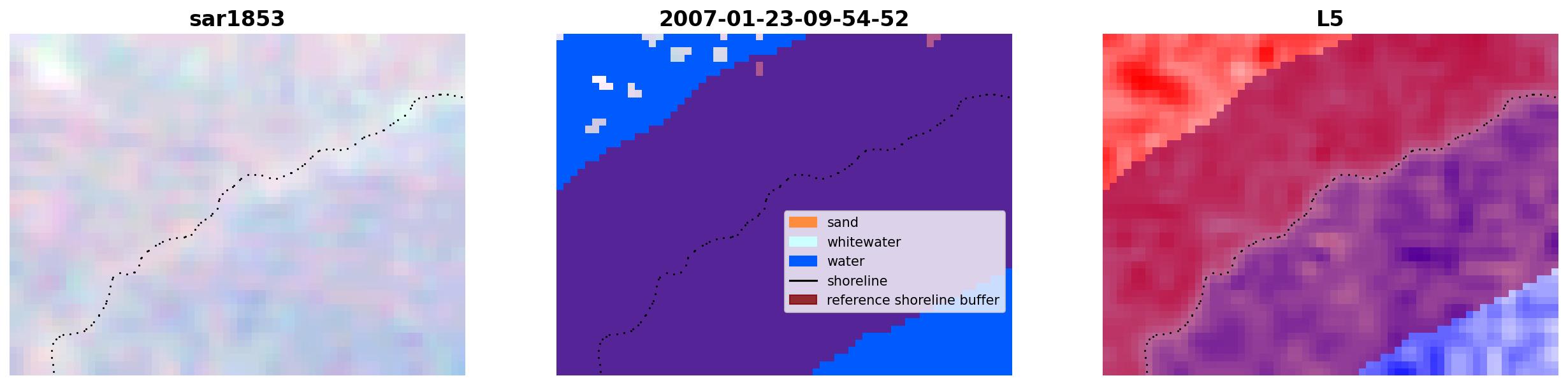 sar1853

2007-01-23-09-54-52

sand
whitewater
water
shoreline
reference shoreline buffer

L5